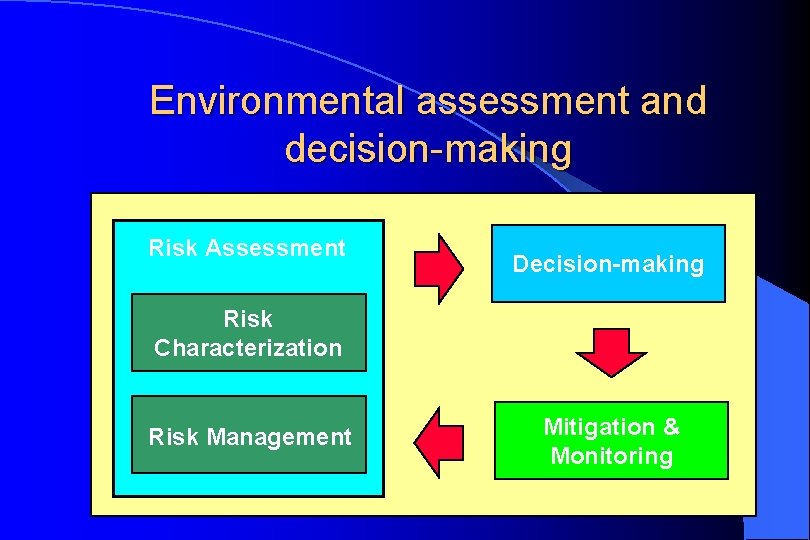 Environmental assessment and decision-making

Risk Assessment

Risk Characterization

Risk Management

Decision-making

Mitigation & Monitoring